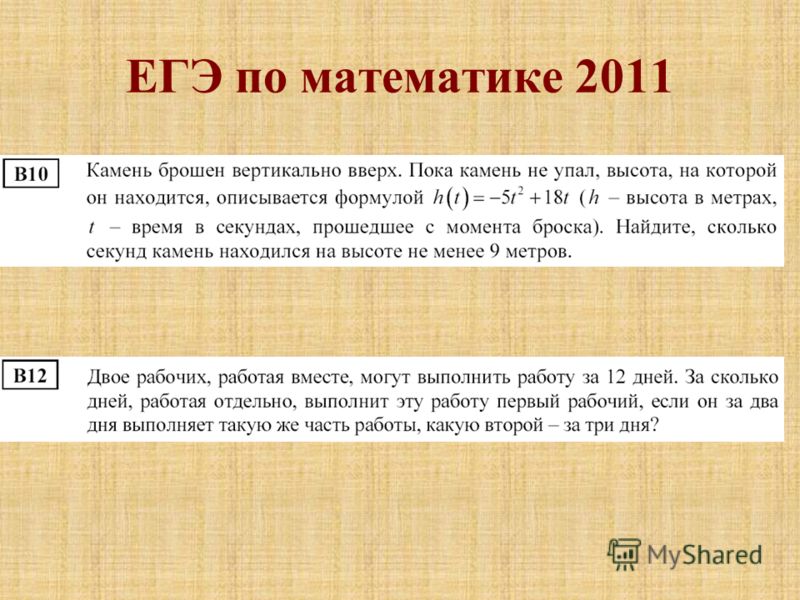 ЕГЭ по математике 2011

B10

Камень брошен вертикально вверх. Пока камень не упал, высота, на которой он находится, описывается формулой $h(t) = -5t^2 + 18t$ ($h$ – высота в метрах, $t$ – время в секундах, прошедшее с момента броска). Найдите, сколько секунд камень находился на высоте не менее 9 метров.

B12

Двое рабочих, работая вместе, могут выполнить работу за 12 дней. За сколько дней, работая отдельно, выполнит эту работу первый рабочий, если он за два дня выполняет такую же часть работы, какую второй – за три дня?

MyShared